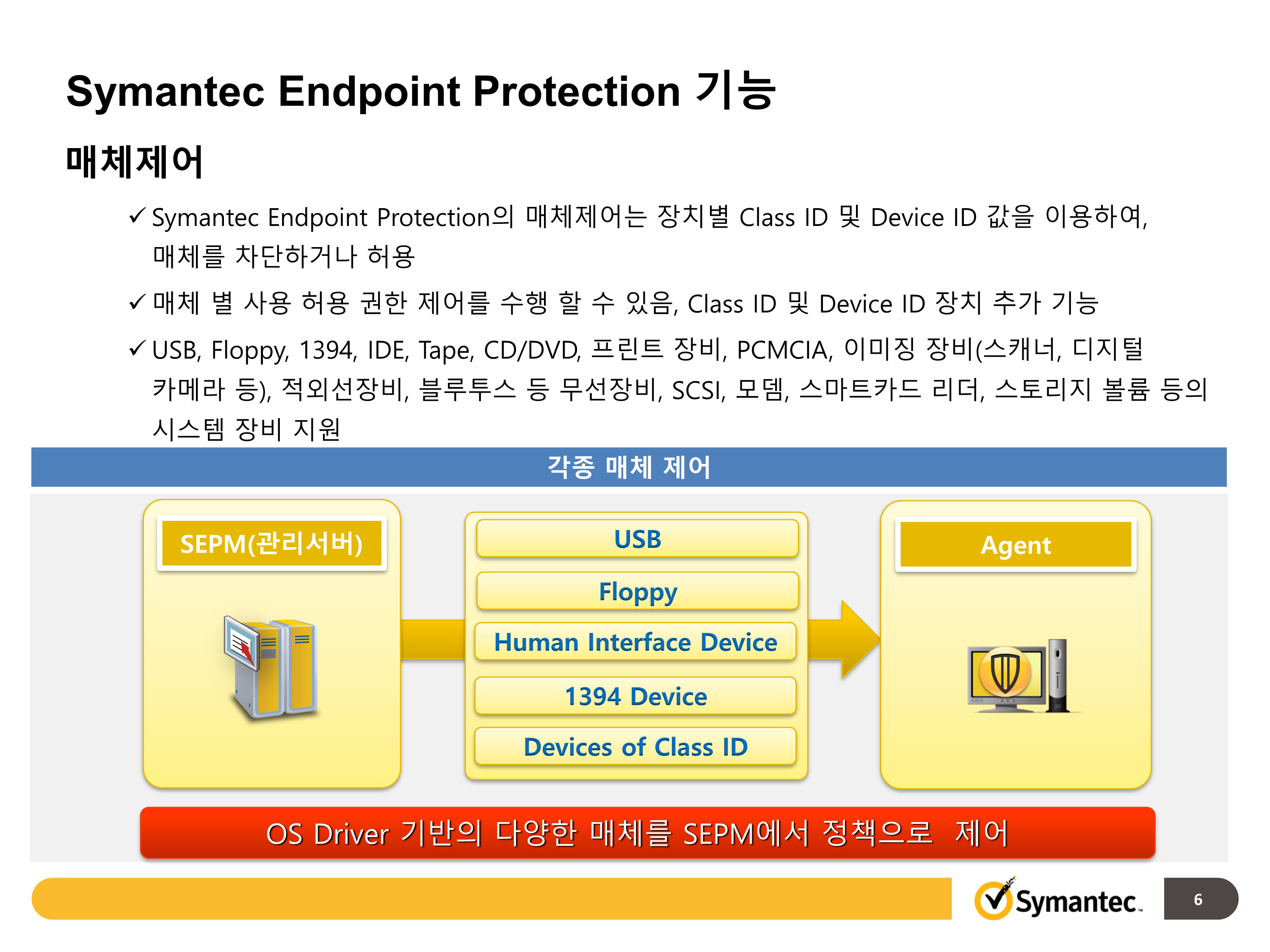 Symantec Endpoint Protection 기능

매체제어

✓ Symantec Endpoint Protection의 매체제어는 장치별 Class ID 및 Device ID 값을 이용하여, 매체를 차단하거나 허용

✓ 매체 별 사용 허용 권한 제어를 수행 할 수 있음, Class ID 및 Device ID 장치 추가 기능

✓ USB, Floppy, 1394, IDE, Tape, CD/DVD, 프린트 장비, PCMCIA, 이미징 장비(스캐너, 디지털 카메라 등), 적외선장비, 블루투스 등 무선장비, SCSI, 모뎀, 스마트카드 리더, 스토리지 볼륨 등의 시스템 장비 지원

각종 매체 제어

SEPM(관리서버)

USB

Floppy

Human Interface Device

1394 Device

Devices of Class ID

Agent

OS Driver 기반의 다양한 매체를 SEPM에서 정책으로 제어

Symantec.

6